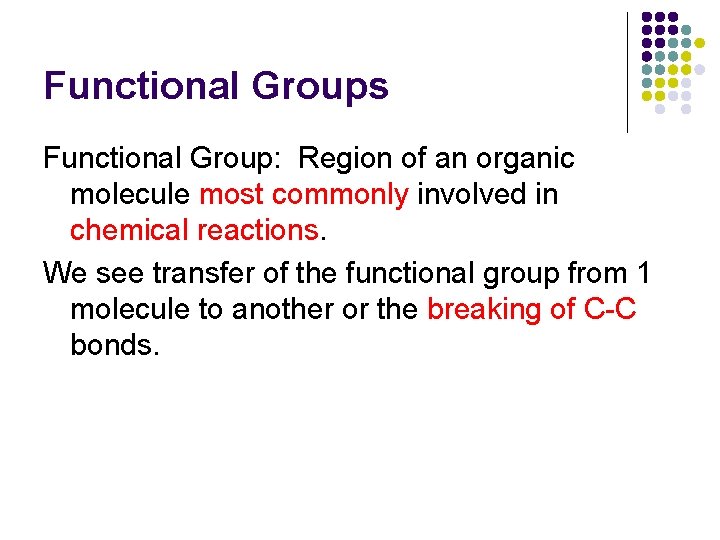 Functional Groups

Functional Group: Region of an organic molecule most commonly involved in chemical reactions.

We see transfer of the functional group from 1 molecule to another or the breaking of C-C bonds.